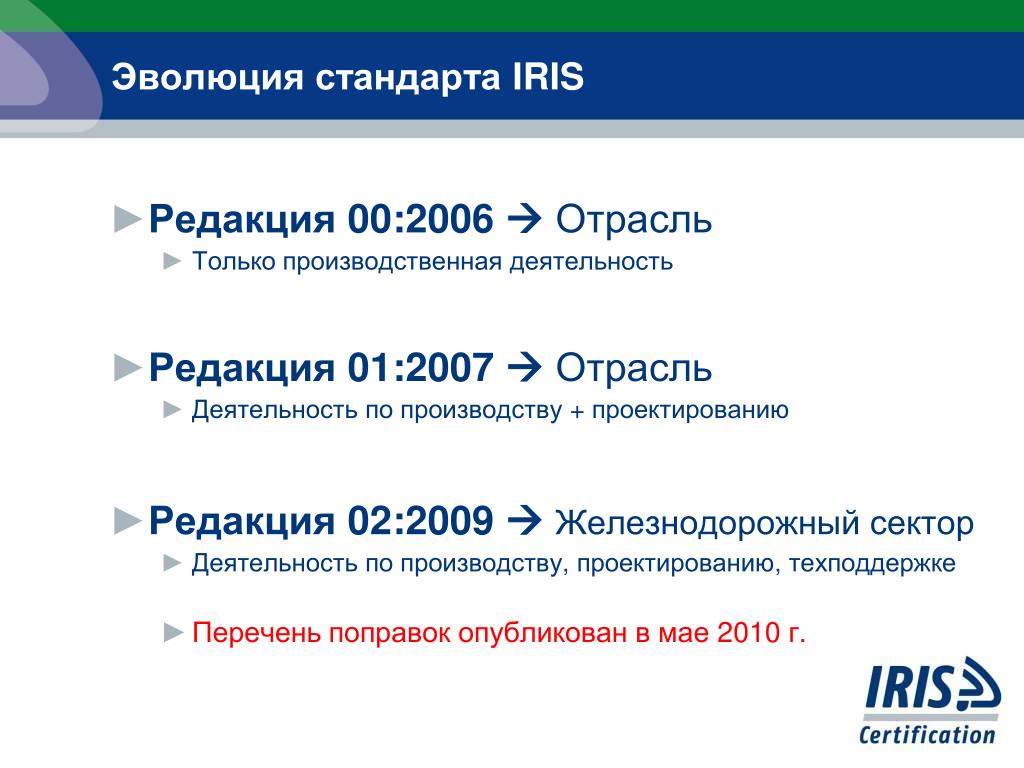 Эволюция стандарта IRIS

►Редакция 00:2006 → Отрасль

► Только производственная деятельность

►Редакция 01:2007 → Отрасль

► Деятельность по производству + проектированию

►Редакция 02:2009 → Железнодорожный сектор

► Деятельность по производству, проектированию, техподдержке

► Перечень поправок опубликован в мае 2010 г.

IRIS Certification